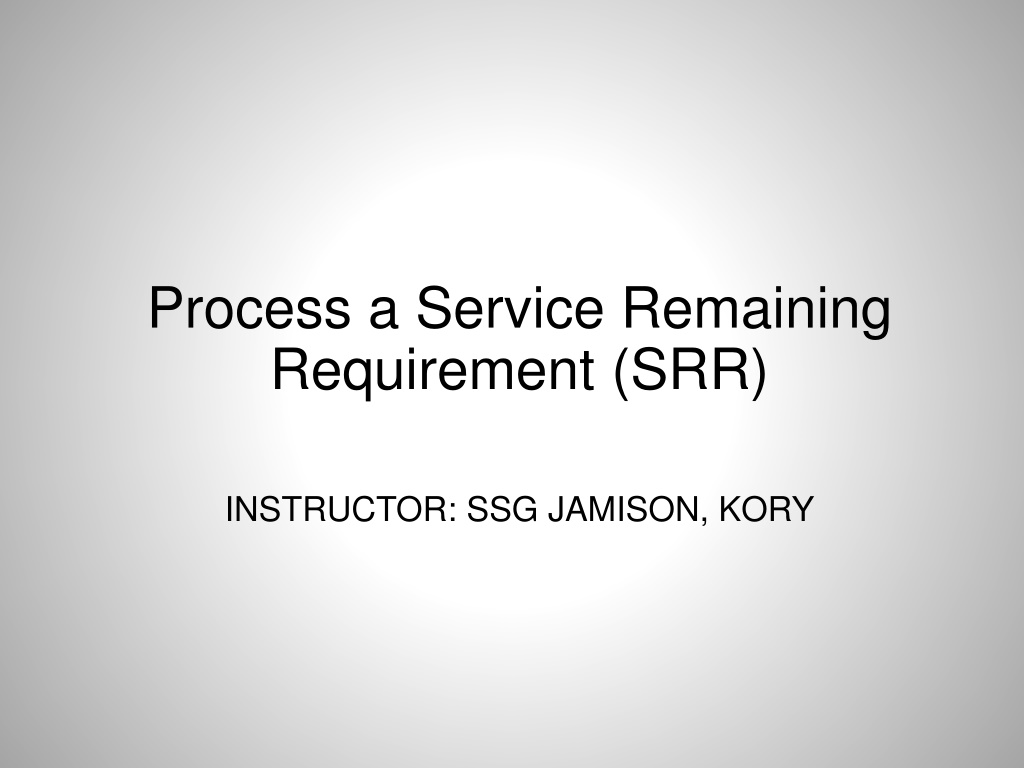 Process a Service Remaining Requirement (SRR)

INSTRUCTOR: SSG JAMISON, KORY